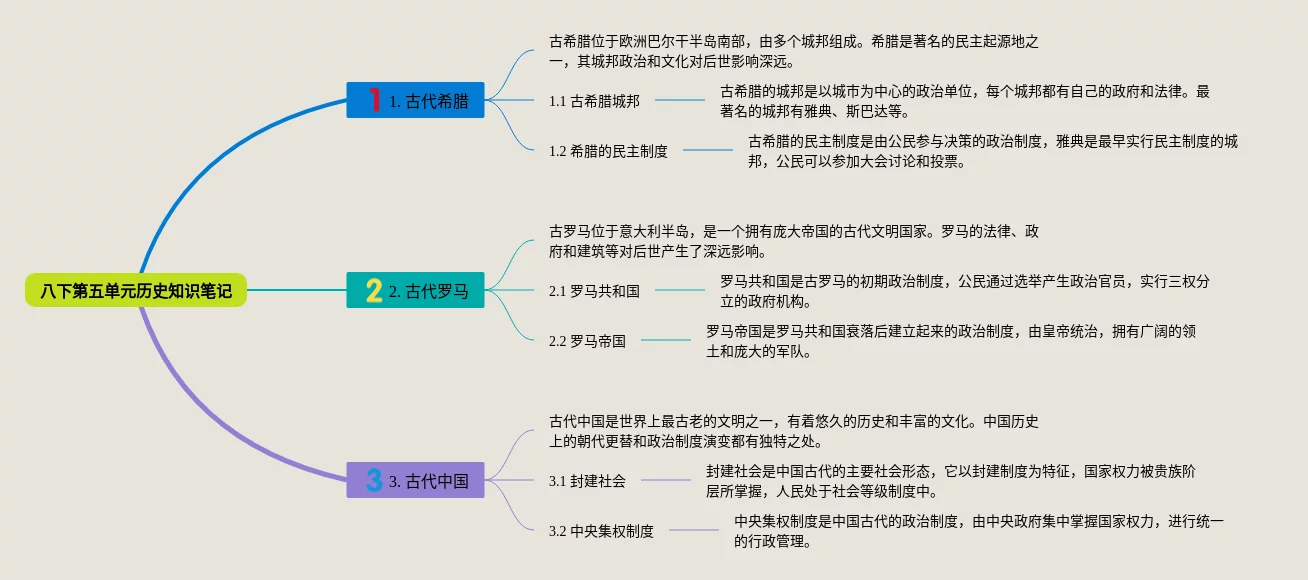 八下第五单元历史知识笔记

1 1. 古代希腊

古希腊位于欧洲巴尔干半岛南部，由多个城邦组成。希腊是著名的民主起源地之一，其城邦政治和文化对后世影响深远。

1.1 古希腊城邦

古希腊的城邦是以城市为中心的政治单位，每个城邦都有自己的政府和法律。最著名的城邦有雅典、斯巴达等。

1.2 希腊的民主制度

古希腊的民主制度是由公民参与决策的政治制度，雅典是最早实行民主制度的城邦，公民可以参加大会讨论和投票。

2 2. 古代罗马

古罗马位于意大利半岛，是一个拥有庞大帝国的古代文明国家。罗马的法律、政府和建筑等对后世产生了深远影响。

2.1 罗马共和国

罗马共和国是古罗马的初期政治制度，公民通过选举产生政治官员，实行三权分立的政府机构。

2.2 罗马帝国

罗马帝国是罗马共和国衰落后建立起来的政治制度，由皇帝统治，拥有广阔的领土和庞大的军队。

3 3. 古代中国

古代中国是世界上最古老的文明之一，有着悠久的历史和丰富的文化。中国历史上的朝代更替和政治制度演变都有独特之处。

3.1 封建社会

封建社会是中国古代的主要社会形态，它以封建制度为特征，国家权力被贵族阶层所掌握，人民处于社会等级制度中。

3.2 中央集权制度

中央集权制度是中国古代的政治制度，由中央政府集中掌握国家权力，进行统一的行政管理。